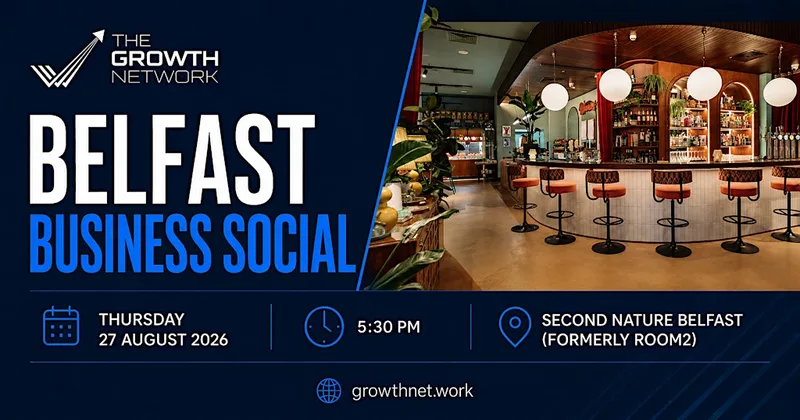 THE GROWTH NETWORK

BELFAST
BUSINESS SOCIAL

THURSDAY
27 AUGUST 2026

5:30 PM

SECOND NATURE BELFAST
(FORMERLY ROOM2)

growthnet.work